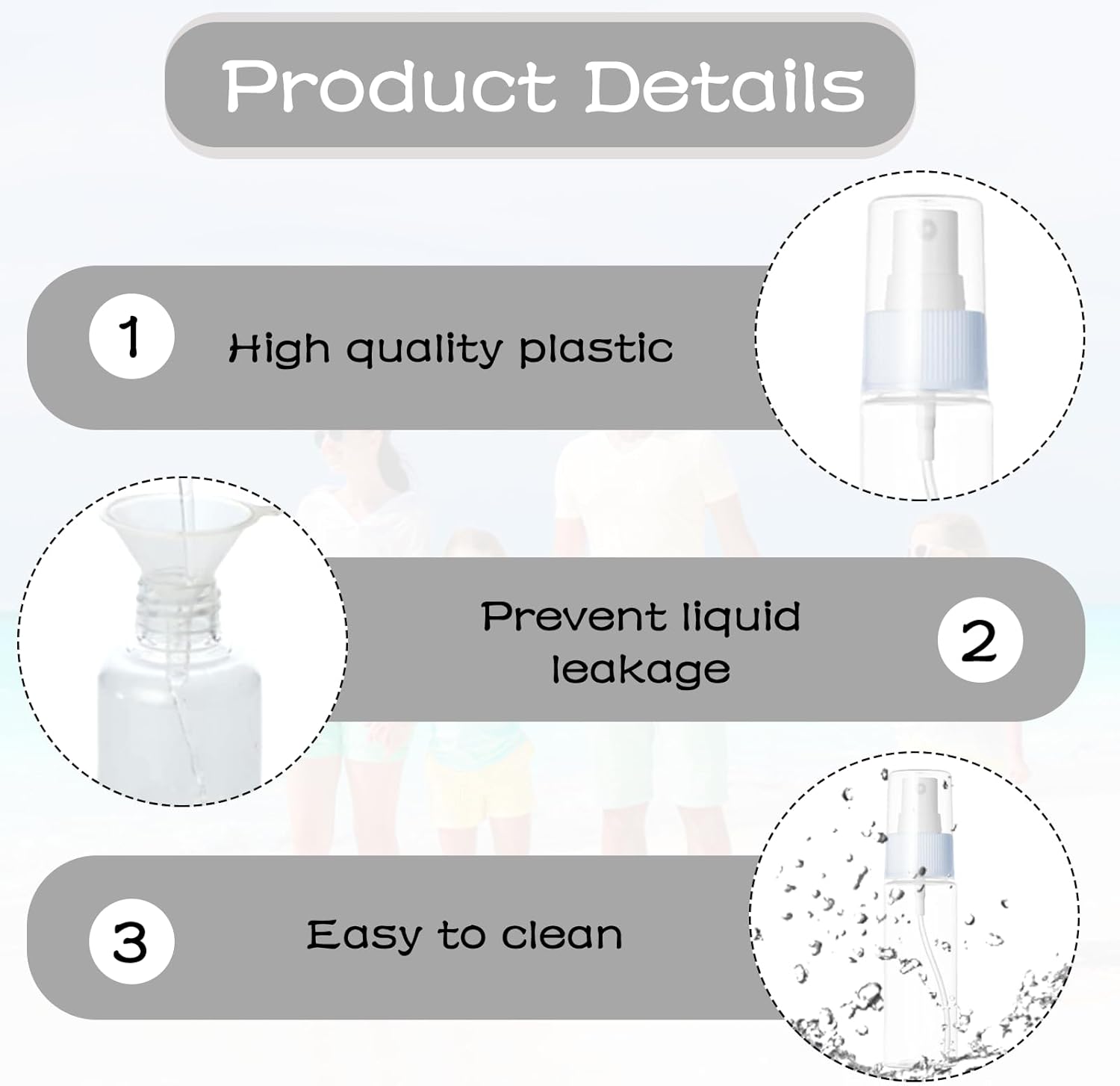 Product Details

1 High quality plastic

Prevent liquid leakage 2

3 Easy to clean